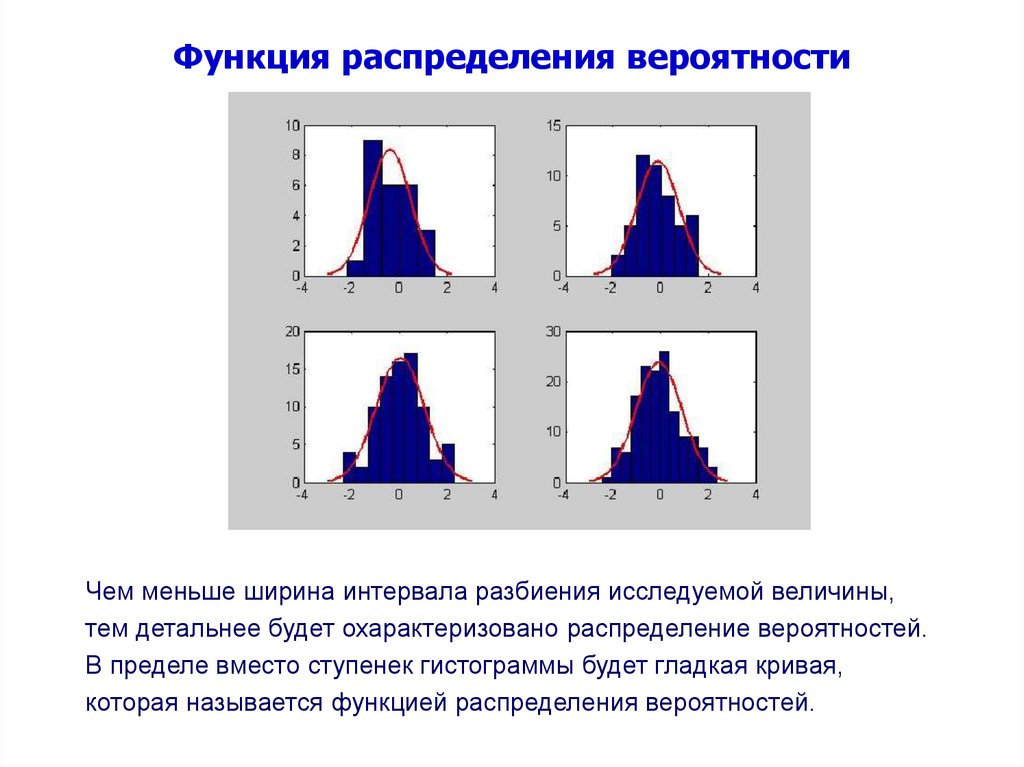 Функция распределения вероятности

10
8
6
4
2
0
-4 -2 0 2 4

15
10
5
0
-4 -2 0 2 4

20
15
10
5
0
-4 -2 0 2 4

30
20
10
0
-4 -2 0 2 4

Чем меньше ширина интервала разбиения исследуемой величины, тем детальнее будет охарактеризовано распределение вероятностей. В пределе вместо ступенек гистограммы будет гладкая кривая, которая называется функцией распределения вероятностей.